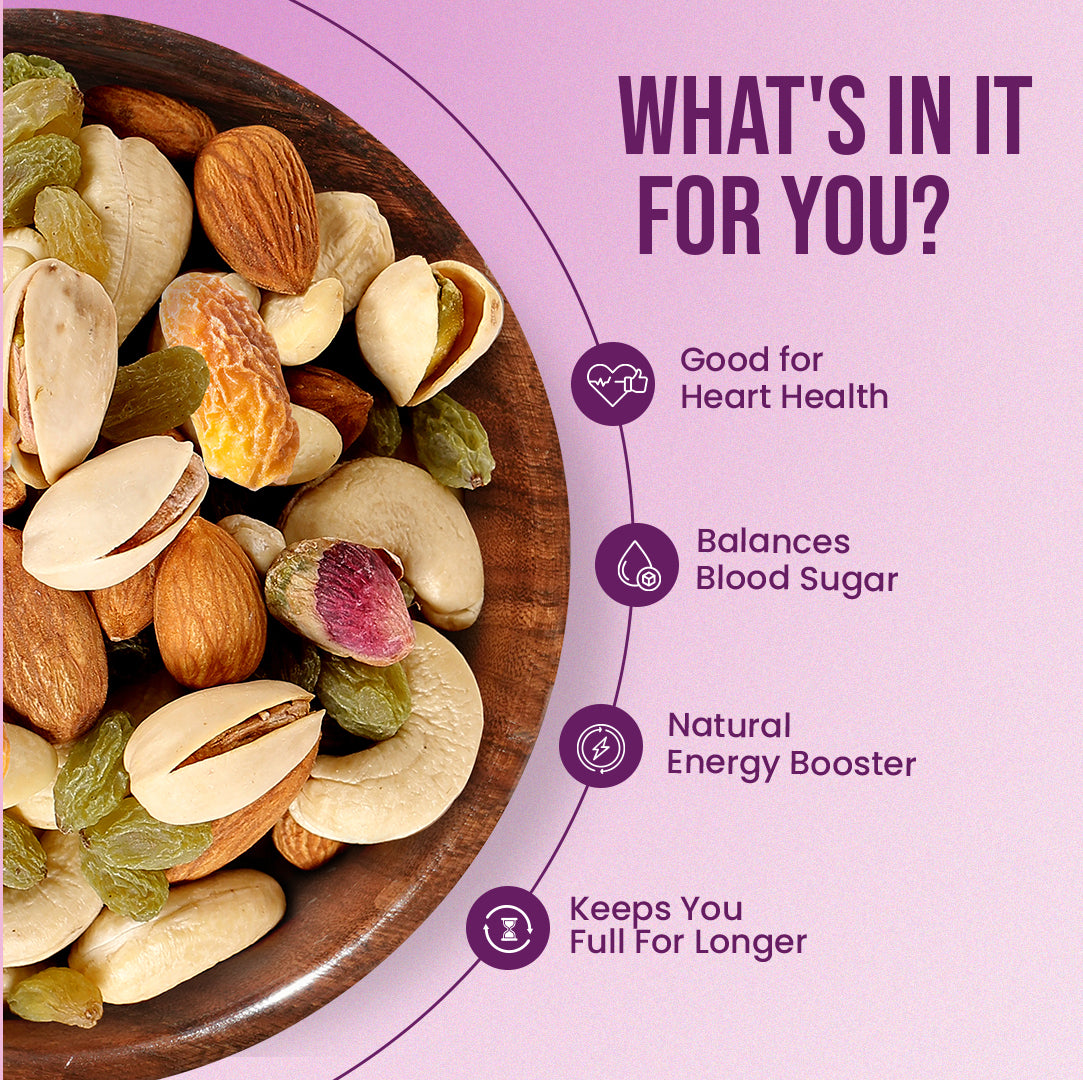 WHAT'S IN IT FOR YOU?

Good for Heart Health

Balances Blood Sugar

Natural Energy Booster

Keeps You Full For Longer